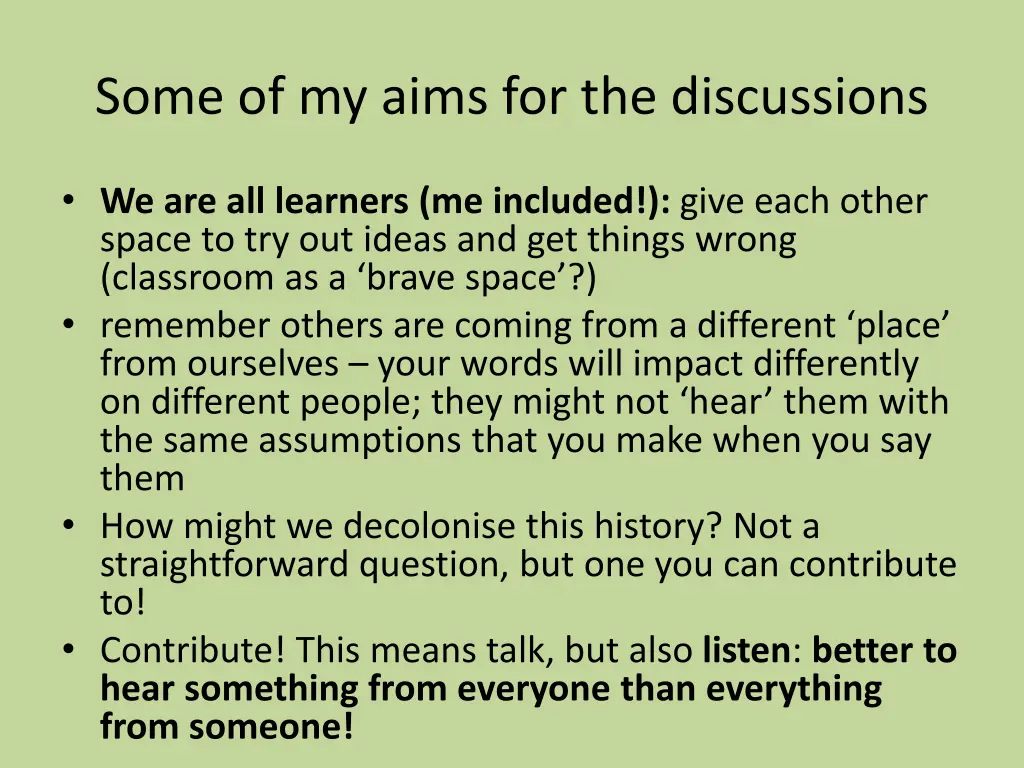 Some of my aims for the discussions

• We are all learners (me included!): give each other space to try out ideas and get things wrong (classroom as a ‘brave space’?)
• remember others are coming from a different ‘place’ from ourselves – your words will impact differently on different people; they might not ‘hear’ them with the same assumptions that you make when you say them
• How might we decolonise this history? Not a straightforward question, but one you can contribute to!
• Contribute! This means talk, but also listen: better to hear something from everyone than everything from someone!